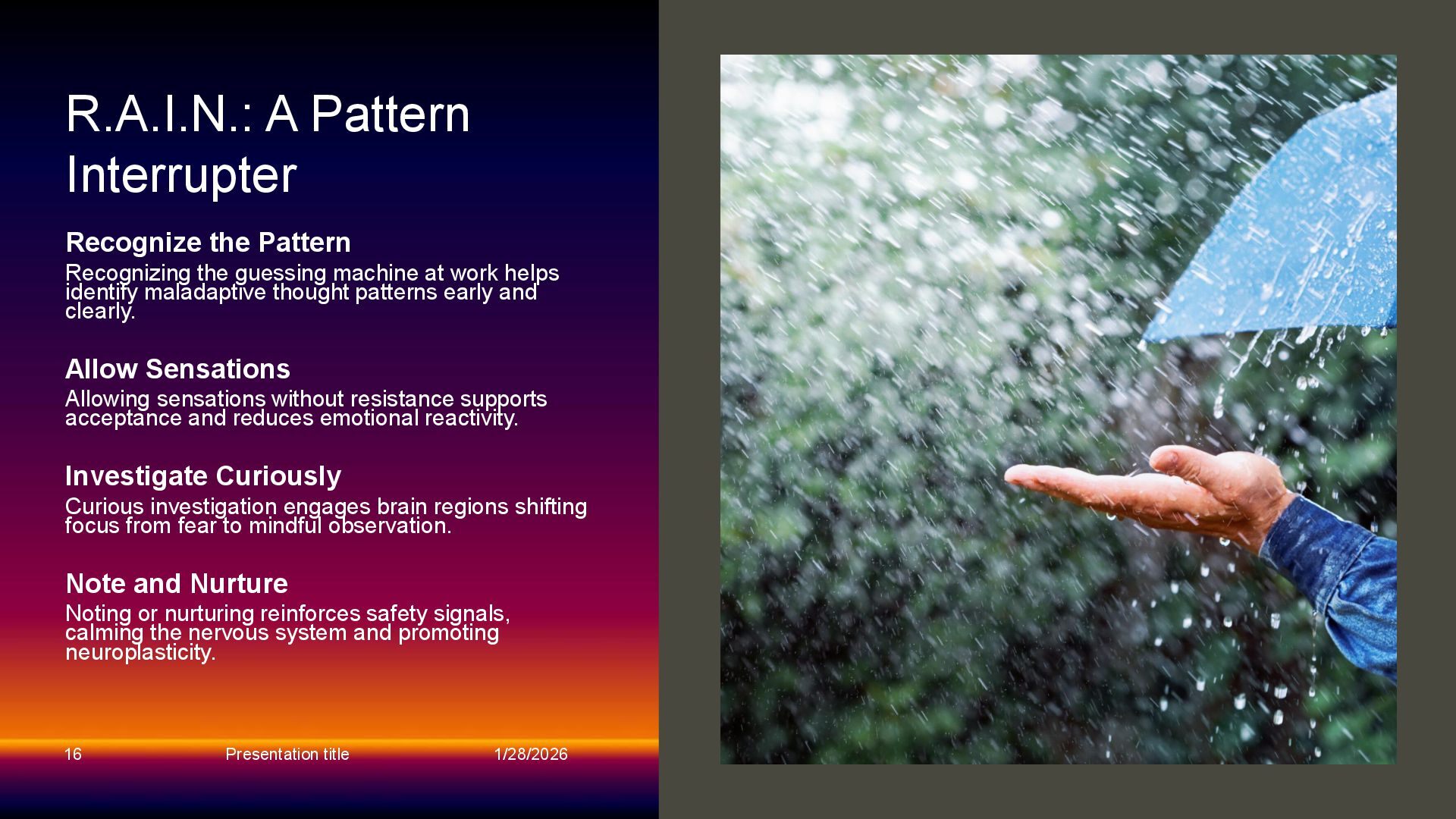 R.A.I.N.: A Pattern Interrupter

Recognize the Pattern

Recognizing the guessing machine at work helps identify maladaptive thought patterns early and clearly.

Allow Sensations

Allowing sensations without resistance supports acceptance and reduces emotional reactivity.

Investigate Curiously

Curious investigation engages brain regions shifting focus from fear to mindful observation.

Note and Nurture

Noting or nurturing reinforces safety signals, calming the nervous system and promoting neuroplasticity.

16 Presentation title 1/28/2026